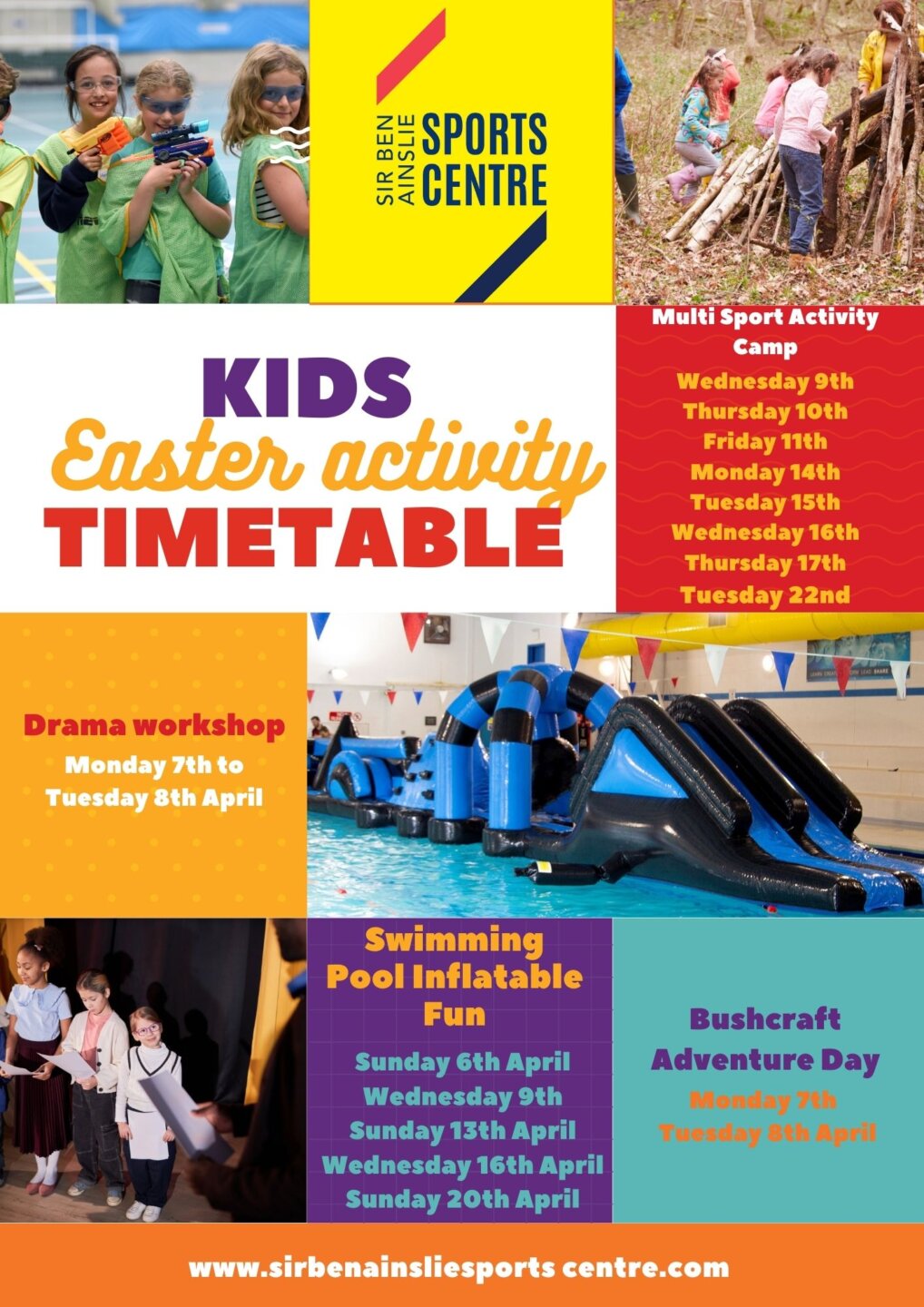 SIR BEN AINSLIE SPORTS CENTRE

KIDS
Easter activity
TIMETABLE

Multi Sport Activity Camp
Wednesday 9th
Thursday 10th
Friday 11th
Monday 14th
Tuesday 15th
Wednesday 16th
Thursday 17th
Tuesday 22nd

Drama workshop
Monday 7th to Tuesday 8th April

Swimming Pool Inflatable Fun
Sunday 6th April
Wednesday 9th
Sunday 13th April
Wednesday 16th April
Sunday 20th April

Bushcraft Adventure Day
Monday 7th
Tuesday 8th April

www.sirbenainsliesports centre.com